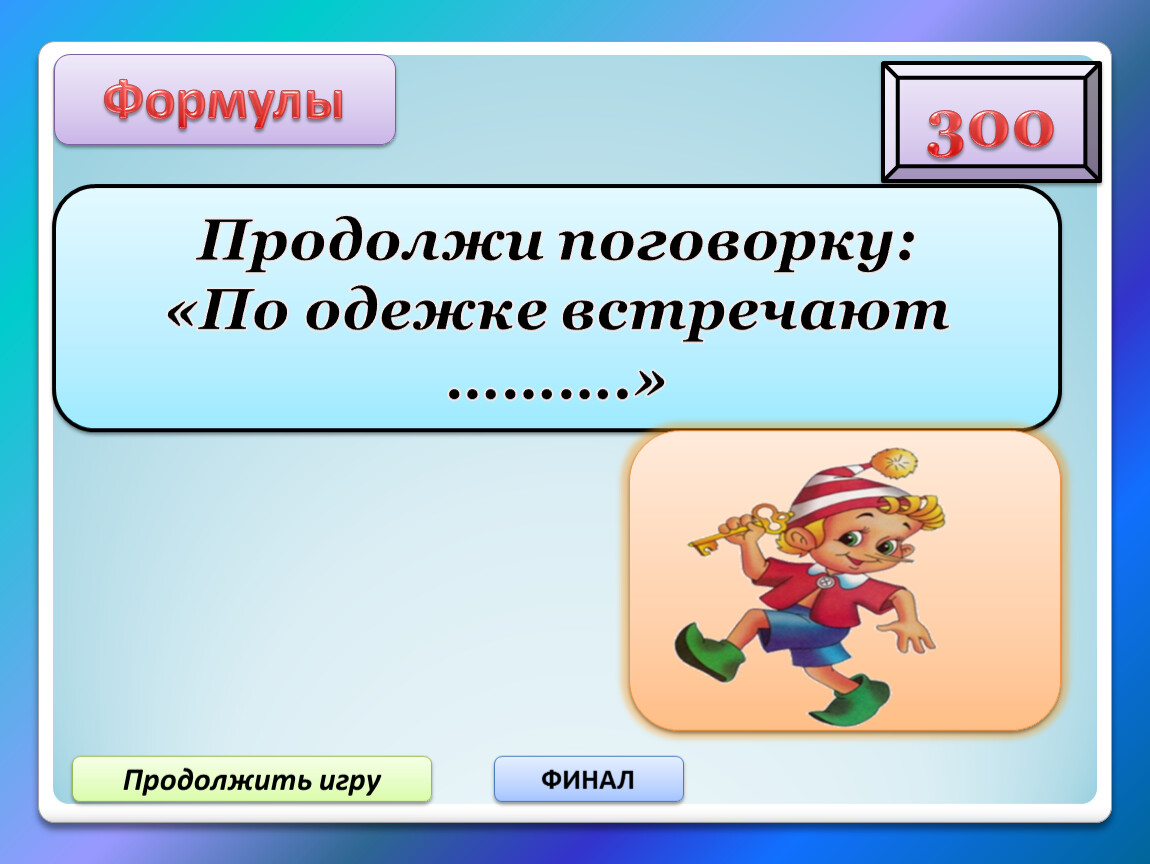 Формулы

300

Продолжи поговорку: «По одежке встречают ……….»

Продолжить игру

ФИНАЛ